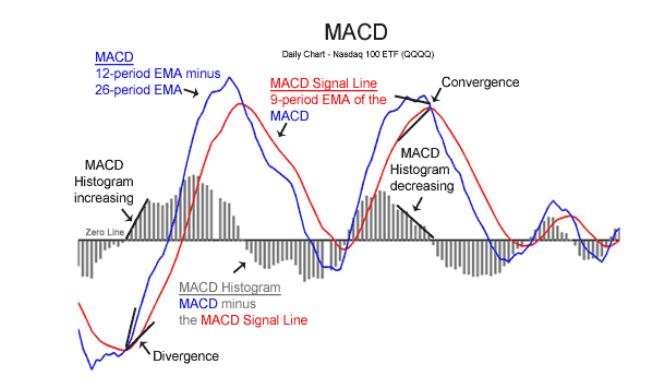 MACD

Daily Chart - Nasdaq 100 ETF (QQQQ)

MACD
12-period EMA minus
26-period EMA

MACD Signal Line
9-period EMA of the
MACD

Convergence

MACD
Histogram
increasing

MACD
Histogram
decreasing

Zero Line

MACD Histogram
MACD minus
the MACD Signal Line

Divergence